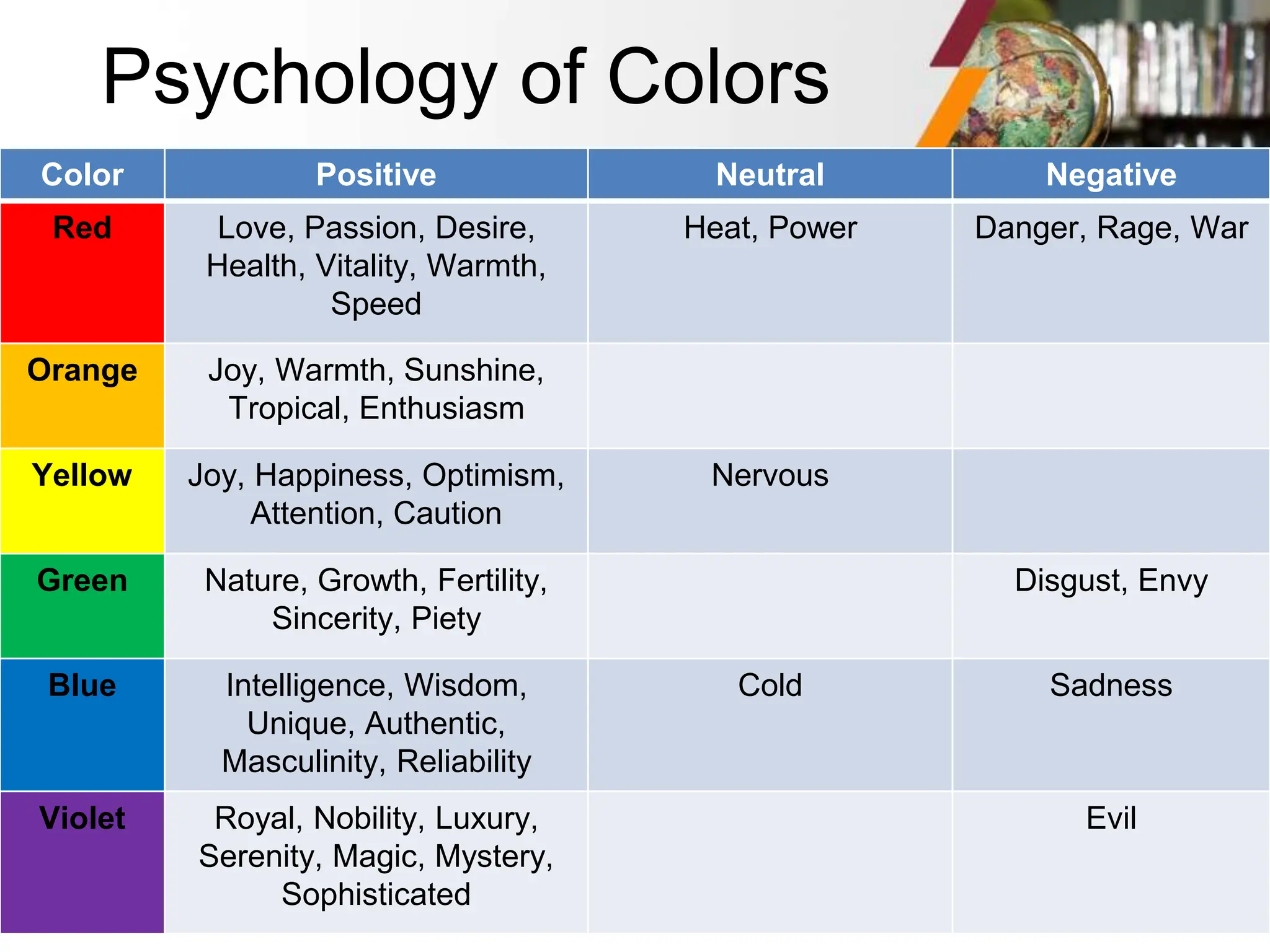 Psychology of Colors

| Color | Positive | Neutral | Negative |
|---|---|---|---|
| Red | Love, Passion, Desire, Health, Vitality, Warmth, Speed | Heat, Power | Danger, Rage, War |
| Orange | Joy, Warmth, Sunshine, Tropical, Enthusiasm | | |
| Yellow | Joy, Happiness, Optimism, Attention, Caution | Nervous | |
| Green | Nature, Growth, Fertility, Sincerity, Piety | | Disgust, Envy |
| Blue | Intelligence, Wisdom, Unique, Authentic, Masculinity, Reliability | Cold | Sadness |
| Violet | Royal, Nobility, Luxury, Serenity, Magic, Mystery, Sophisticated | | Evil |